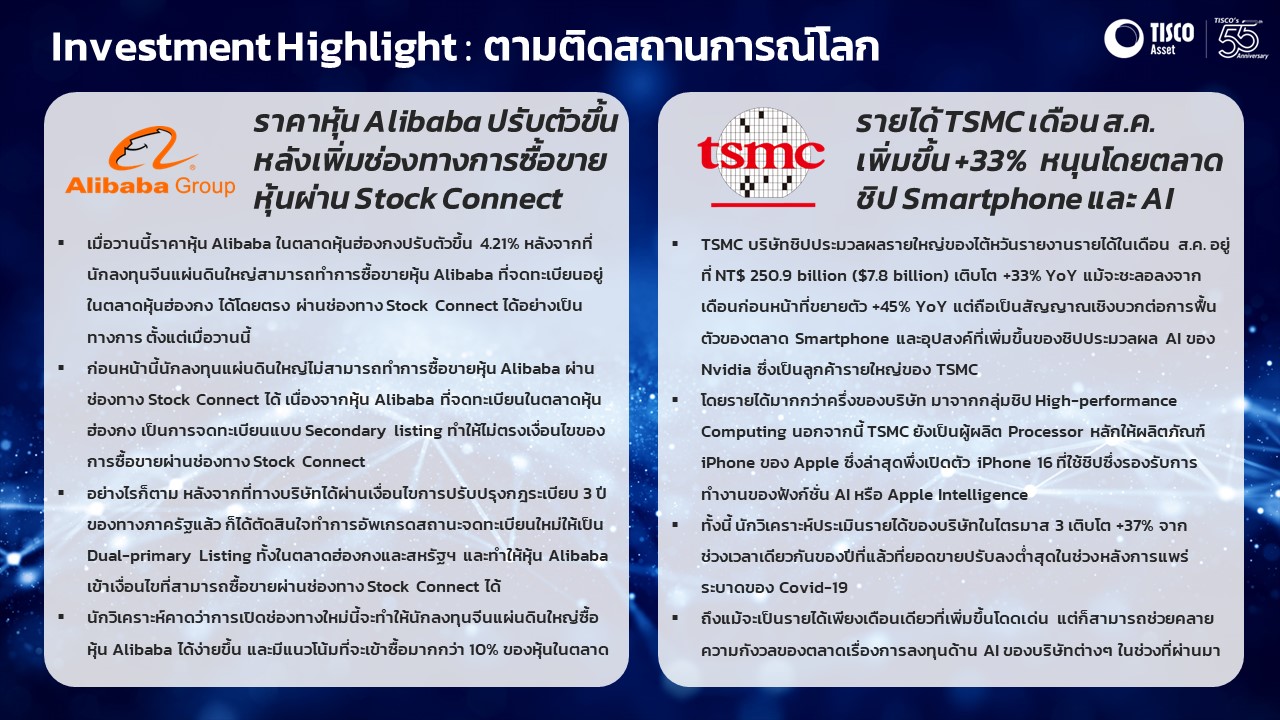 Investment Highlight : ตามติดสถานการณ์โลก

TISCO Asset

TISCO's 55 Anniversary

Alibaba Group

ราคาหุ้น Alibaba ปรับตัวขึ้น หลังเพิ่มช่องทางการซื้อขายหุ้นผ่าน Stock Connect

▪ เมื่อวานนี้ราคาหุ้น Alibaba ในตลาดหุ้นฮ่องกงปรับตัวขึ้น 4.21% หลังจากที่นักลงทุนจีนแผ่นดินใหญ่สามารถทำการซื้อขายหุ้น Alibaba ที่จดทะเบียนอยู่ในตลาดหุ้นฮ่องกง ได้โดยตรง ผ่านช่องทาง Stock Connect ได้อย่างเป็นทางการ ตั้งแต่เมื่อวานนี้

▪ ก่อนหน้านี้นักลงทุนแผ่นดินใหญ่ไม่สามารถทำการซื้อขายหุ้น Alibaba ผ่านช่องทาง Stock Connect ได้ เนื่องจากหุ้น Alibaba ที่จดทะเบียนในตลาดหุ้นฮ่องกง เป็นการจดทะเบียนแบบ Secondary listing ทำให้ไม่ตรงเงื่อนไขของการซื้อขายผ่านช่องทาง Stock Connect

▪ อย่างไรก็ตาม หลังจากที่ทางบริษัทได้ผ่านเงื่อนไขการปรับปรุงกฎระเบียบ 3 ปีของทางภาครัฐแล้ว ก็ได้ตัดสินใจทำการอัพเกรดสถานะจดทะเบียนใหม่ให้เป็น Dual-primary Listing ทั้งในตลาดฮ่องกงและสหรัฐฯ และทำให้หุ้น Alibaba เข้าเงื่อนไขที่สามารถซื้อขายผ่านช่องทาง Stock Connect ได้

▪ นักวิเคราะห์คาดว่าการเปิดช่องทางใหม่นี้จะทำให้นักลงทุนจีนแผ่นดินใหญ่ซื้อหุ้น Alibaba ได้ง่ายขึ้น และมีแนวโน้มที่จะเข้าซื้อมากกว่า 10% ของหุ้นในตลาด

tsmc

รายได้ TSMC เดือน ส.ค. เพิ่มขึ้น +33% หนุนโดยตลาดชิป Smartphone และ AI

▪ TSMC บริษัทชิปประมวลผลรายใหญ่ของไต้หวันรายงานรายได้ในเดือน ส.ค. อยู่ที่ NT$ 250.9 billion ($7.8 billion) เติบโต +33% YoY แม้จะชะลอลงจากเดือนก่อนหน้าที่ขยายตัว +45% YoY แต่ถือเป็นสัญญาณเชิงบวกต่อการฟื้นตัวของตลาด Smartphone และอุปสงค์ที่เพิ่มขึ้นของชิปประมวลผล AI ของ Nvidia ซึ่งเป็นลูกค้ารายใหญ่ของ TSMC

▪ โดยรายได้มากกว่าครึ่งของบริษัท มาจากกลุ่มชิป High-performance Computing นอกจากนี้ TSMC ยังเป็นผู้ผลิต Processor หลักให้ผลิตภัณฑ์ iPhone ของ Apple ซึ่งล่าสุดพึ่งเปิดตัว iPhone 16 ที่ใช้ชิปซึ่งรองรับการทำงานของฟังก์ชั่น AI หรือ Apple Intelligence

▪ ทั้งนี้ นักวิเคราะห์ประเมินรายได้ของบริษัทในไตรมาส 3 เติบโต +37% จากช่วงเวลาเดียวกันของปีที่แล้วที่ยอดขายปรับลงต่ำสุดในช่วงหลังการแพร่ระบาดของ Covid-19

▪ ถึงแม้จะเป็นรายได้เพียงเดือนเดียวที่เพิ่มขึ้นโดดเด่น แต่ก็สามารถช่วยคลายความกังวลของตลาดเรื่องการลงทุนด้าน AI ของบริษัทต่างๆ ในช่วงที่ผ่านมา